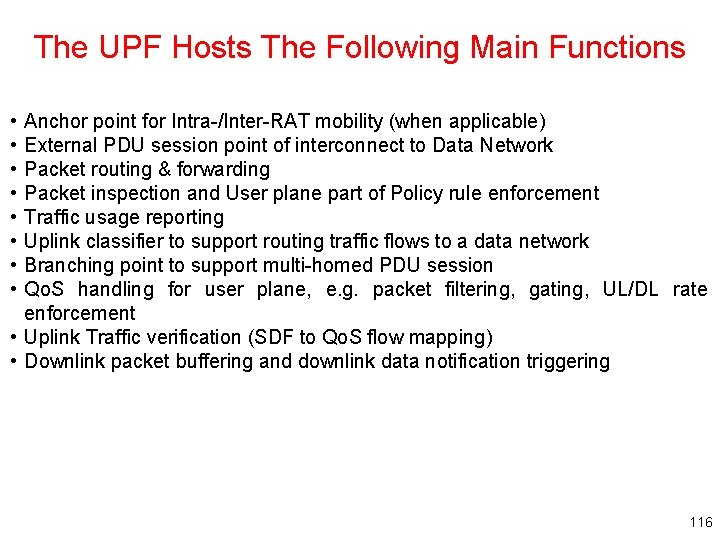 The UPF Hosts The Following Main Functions

• Anchor point for Intra-/Inter-RAT mobility (when applicable)
• External PDU session point of interconnect to Data Network
• Packet routing & forwarding
• Packet inspection and User plane part of Policy rule enforcement
• Traffic usage reporting
• Uplink classifier to support routing traffic flows to a data network
• Branching point to support multi-homed PDU session
• QoS handling for user plane, e.g. packet filtering, gating, UL/DL rate enforcement
• Uplink Traffic verification (SDF to QoS flow mapping)
• Downlink packet buffering and downlink data notification triggering

116